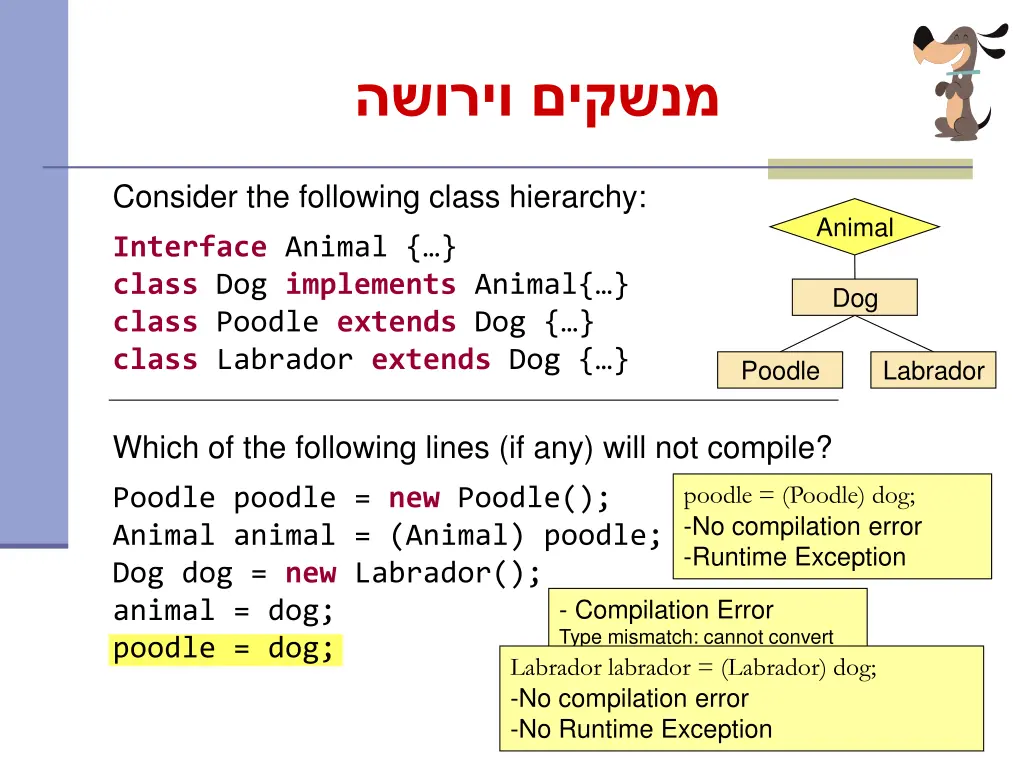 מנשקים וירושה

Consider the following class hierarchy:

Interface Animal {…}
class Dog implements Animal{…}
class Poodle extends Dog {…}
class Labrador extends Dog {…}

Animal

Dog

Poodle

Labrador

Which of the following lines (if any) will not compile?

Poodle poodle = new Poodle();
Animal animal = (Animal) poodle;
Dog dog = new Labrador();
animal = dog;
poodle = dog;

poodle = (Poodle) dog;
-No compilation error
-Runtime Exception

- Compilation Error
Type mismatch: cannot convert

Labrador labrador = (Labrador) dog;
-No compilation error
-No Runtime Exception